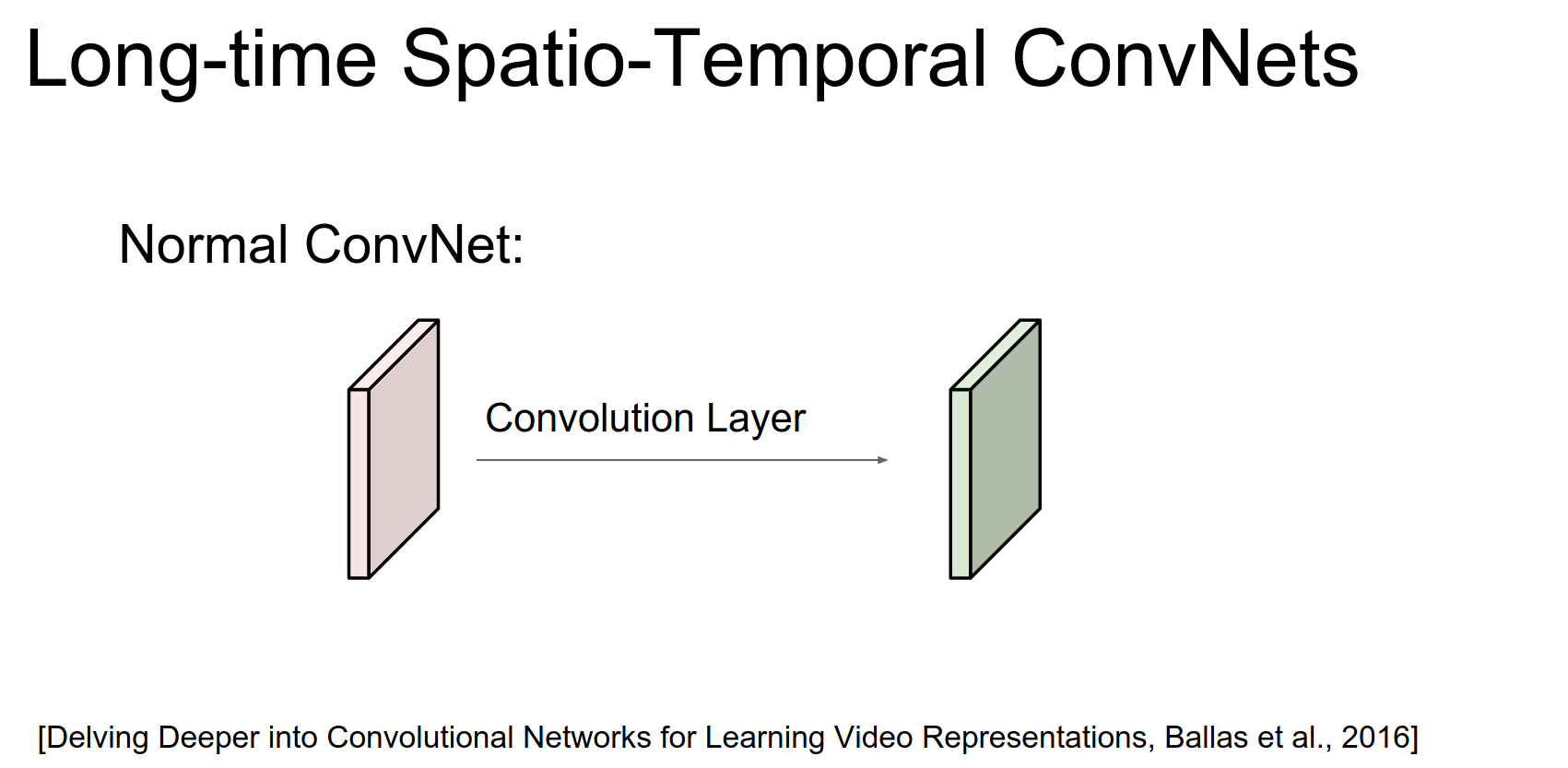 Long-time Spatio-Temporal ConvNets

Normal ConvNet:

Convolution Layer

[Delving Deeper into Convolutional Networks for Learning Video Representations, Ballas et al., 2016]